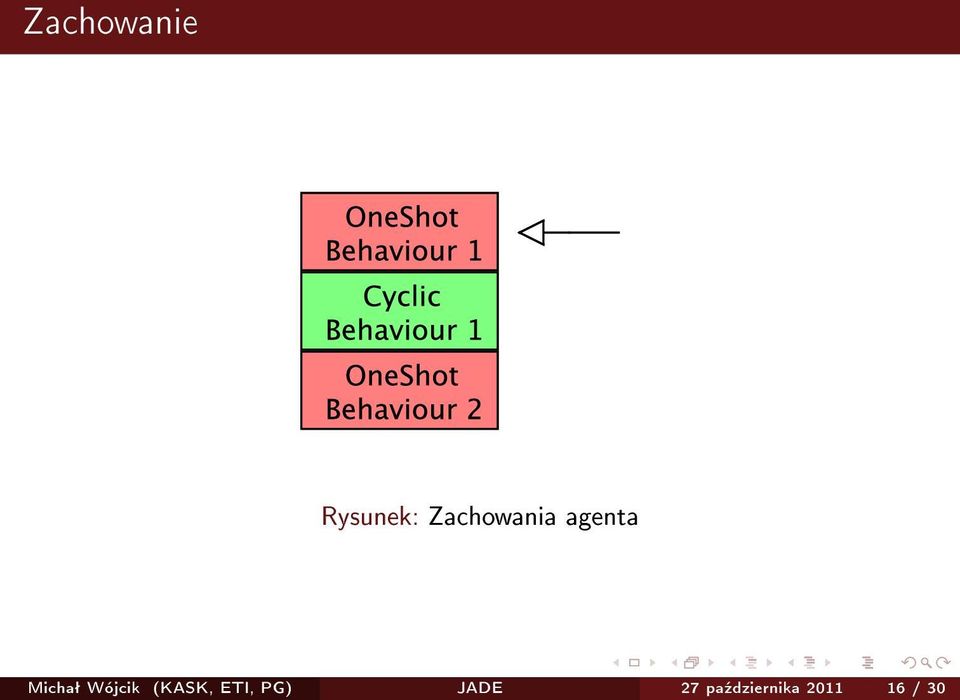 Zachowanie

OneShot Behaviour 1

Cyclic Behaviour 1

OneShot Behaviour 2

Rysunek: Zachowania agenta

Michał Wójcik (KASK, ETI, PG) JADE 27 października 2011 16 / 30